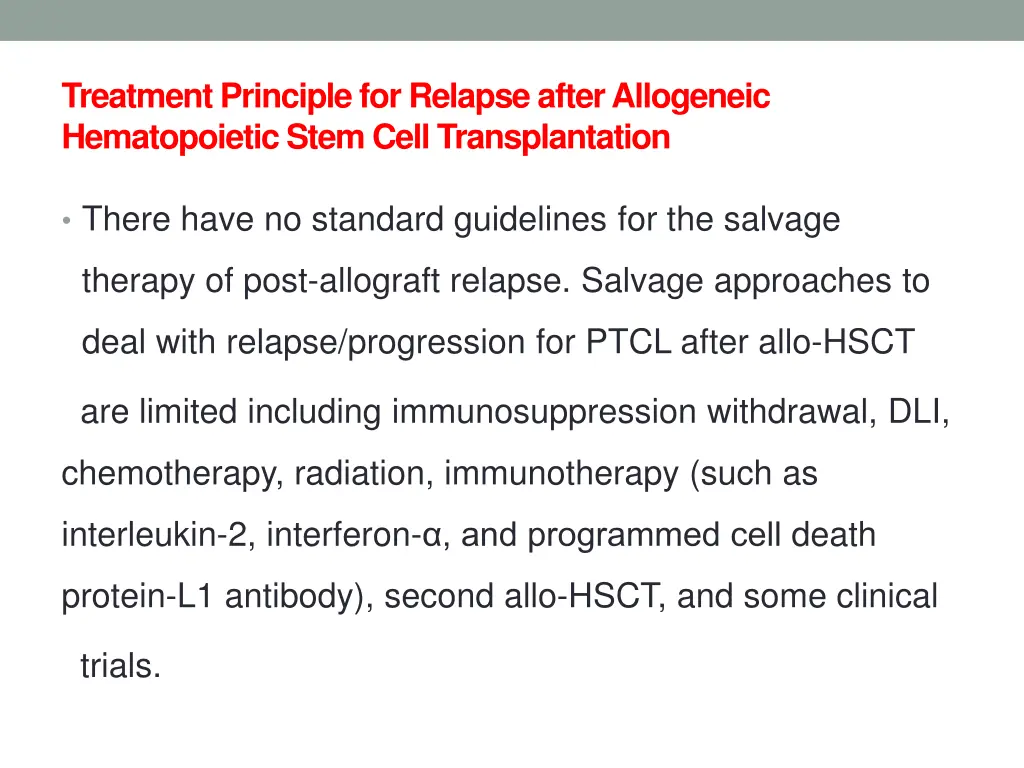 Treatment Principle for Relapse after Allogeneic Hematopoietic Stem Cell Transplantation

• There have no standard guidelines for the salvage therapy of post-allograft relapse. Salvage approaches to deal with relapse/progression for PTCL after allo-HSCT are limited including immunosuppression withdrawal, DLI, chemotherapy, radiation, immunotherapy (such as interleukin-2, interferon-α, and programmed cell death protein-L1 antibody), second allo-HSCT, and some clinical trials.